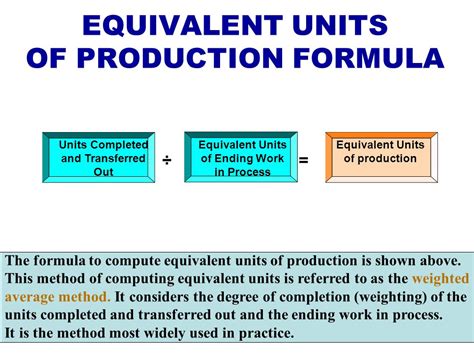 EQUIVALENT UNITS OF PRODUCTION FORMULA

Units Completed and Transferred Out ÷ Equivalent Units of Ending Work in Process = Equivalent Units of production

The formula to compute equivalent units of production is shown above. This method of computing equivalent units is referred to as the weighted average method. It considers the degree of completion (weighting) of the units completed and transferred out and the ending work in process.
It is the method most widely used in practice.